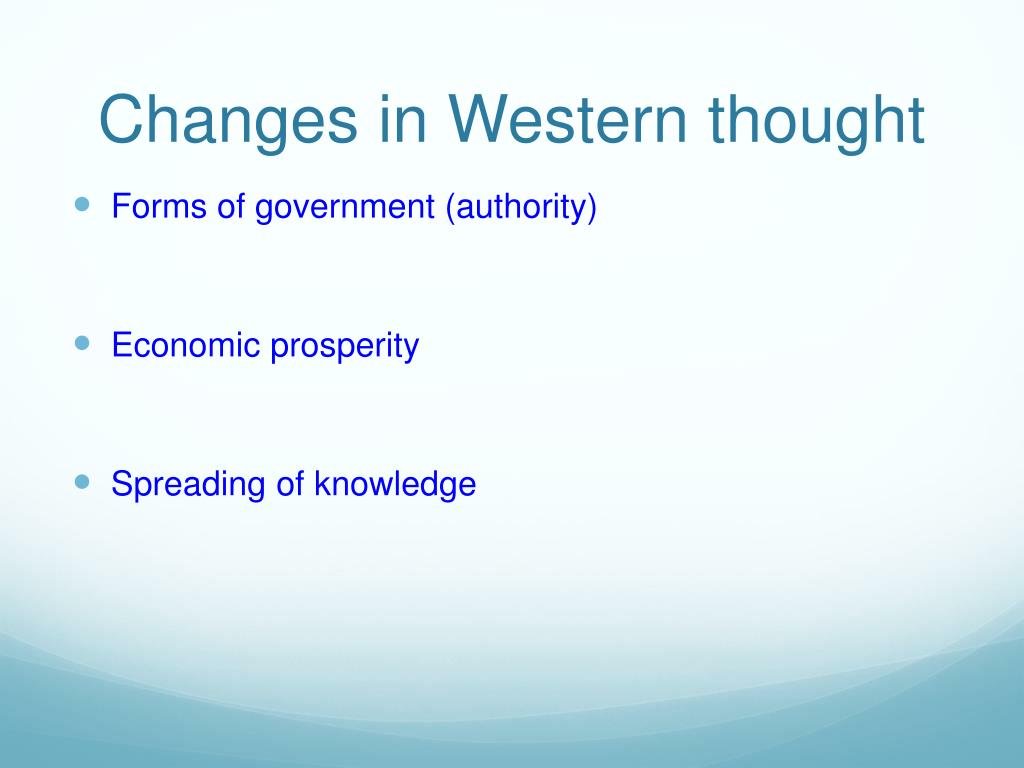 Changes in Western thought

- Forms of government (authority)

- Economic prosperity

- Spreading of knowledge